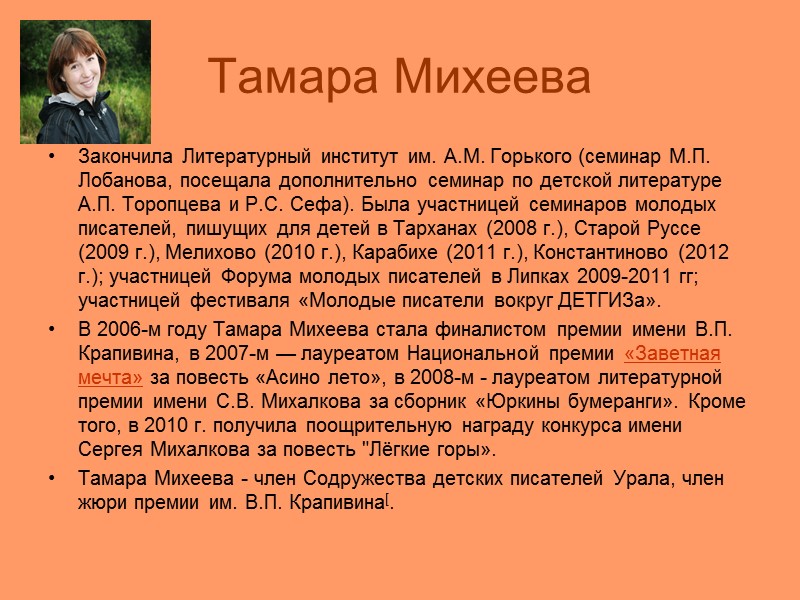 Тамара Михеева

• Закончила Литературный институт им. А.М. Горького (семинар М.П. Лобанова, посещала дополнительно семинар по детской литературе А.П. Торопцева и Р.С. Сефа). Была участницей семинаров молодых писателей, пишущих для детей в Тарханах (2008 г.), Старой Руссе (2009 г.), Мелихово (2010 г.), Карабихе (2011 г.), Константиново (2012 г.); участницей Форума молодых писателей в Липках 2009-2011 гг; участницей фестиваля «Молодые писатели вокруг ДЕТГИЗа».

• В 2006-м году Тамара Михеева стала финалистом премии имени В.П. Крапивина, в 2007-м — лауреатом Национальной премии «Заветная мечта» за повесть «Асино лето», в 2008-м - лауреатом литературной премии имени С.В. Михалкова за сборник «Юркины бумеранги». Кроме того, в 2010 г. получила поощрительную награду конкурса имени Сергея Михалкова за повесть "Лёгкие горы».

• Тамара Михеева - член Содружества детских писателей Урала, член жюри премии им. В.П. Крапивина[.